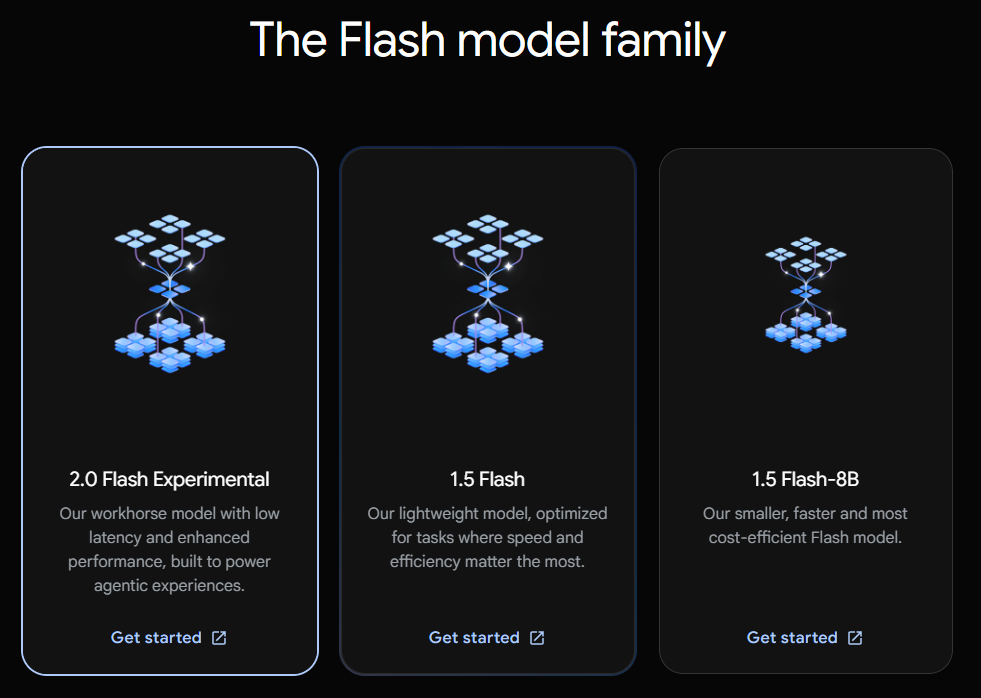 The Flash model family

2.0 Flash Experimental

Our workhorse model with low latency and enhanced performance, built to power agentic experiences.

Get started

1.5 Flash

Our lightweight model, optimized for tasks where speed and efficiency matter the most.

Get started

1.5 Flash-8B

Our smaller, faster and most cost-efficient Flash model.

Get started